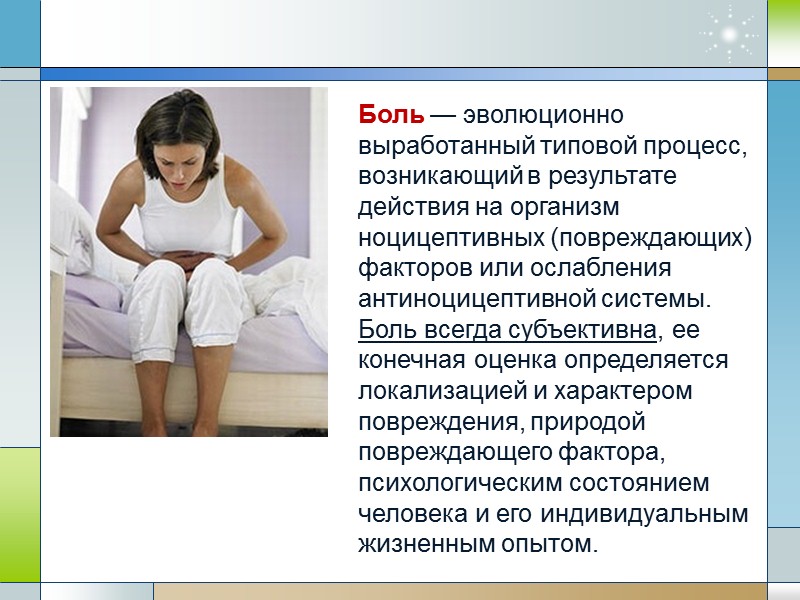 Боль — эволюционно выработанный типовой процесс, возникающий в результате действия на организм ноцицептивных (повреждающих) факторов или ослабления антиноцицептивной системы. Боль всегда субъективна, ее конечная оценка определяется локализацией и характером повреждения, природой повреждающего фактора, психологическим состоянием человека и его индивидуальным жизненным опытом.